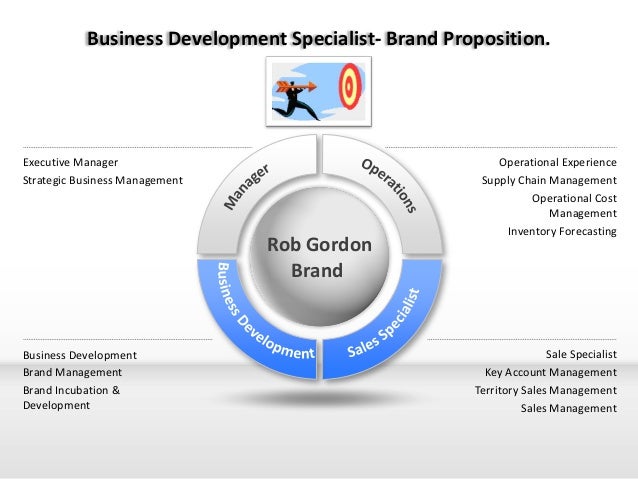 Business Development Specialist- Brand Proposition.

Executive Manager
Strategic Business Management

Manager

Operations

Operational Experience
Supply Chain Management
Operational Cost Management
Inventory Forecasting

Rob Gordon Brand

Business Development

Sales Specialist

Business Development
Brand Management
Brand Incubation & Development

Sale Specialist
Key Account Management
Territory Sales Management
Sales Management